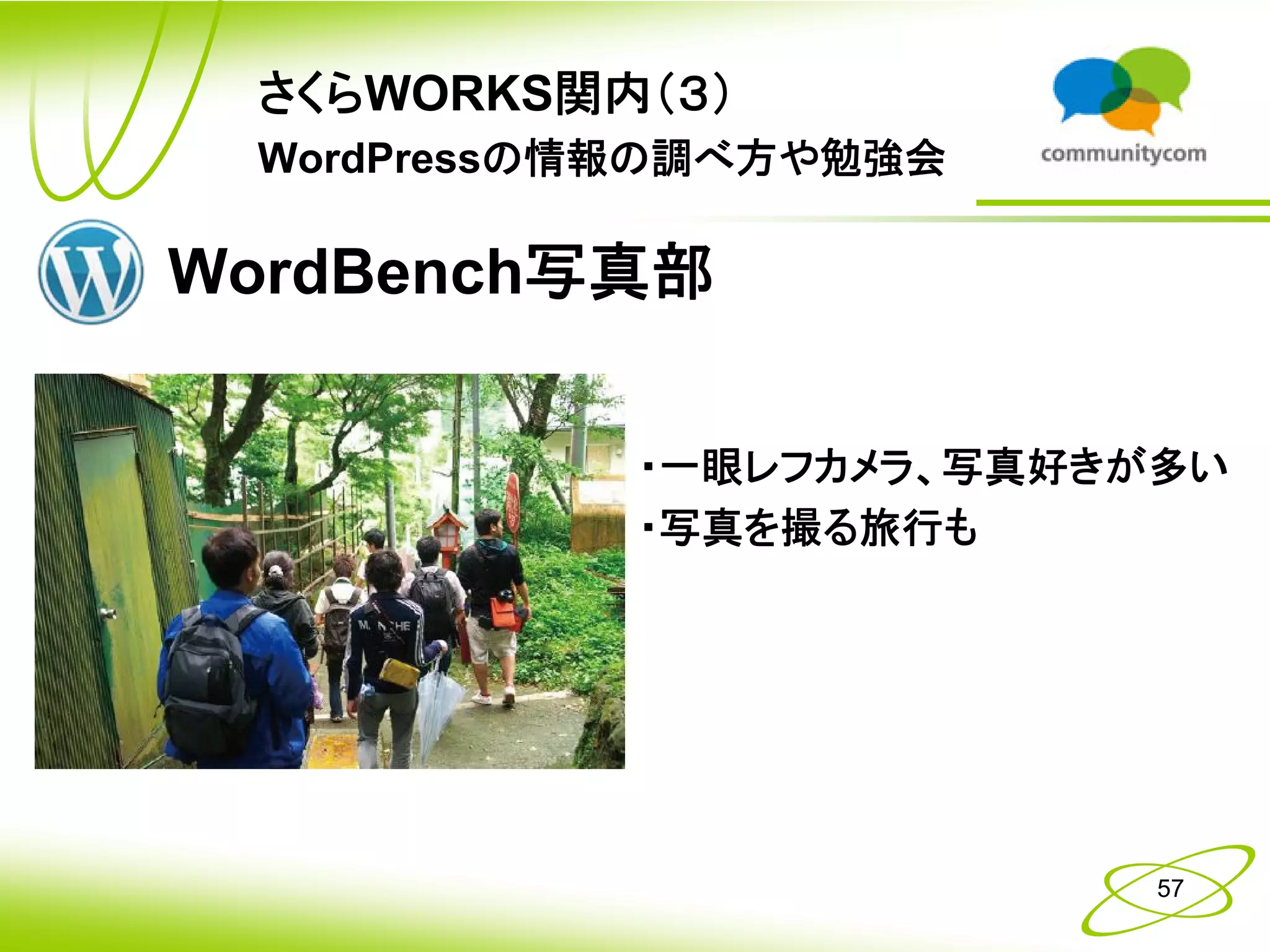 さくらWORKS関内（3）
WordPressの情報の調べ方や勉強会

communitycom

WordBench写真部

・一眼レフカメラ、写真好きが多い
・写真を撮る旅行も

57